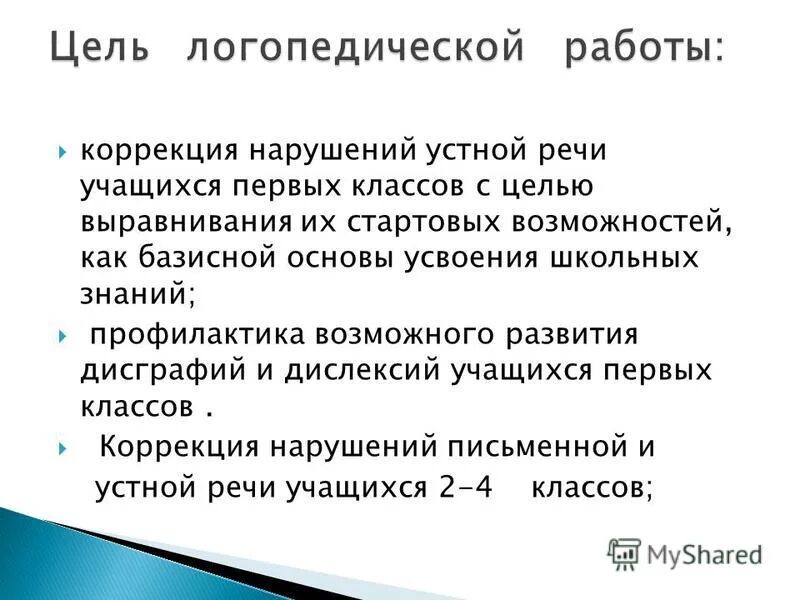 Цель логопедической работы:

коррекция нарушений устной речи учащихся первых классов с целью выравнивания их стартовых возможностей, как базисной основы усвоения школьных знаний;

профилактика возможного развития дисграфий и дислексий учащихся первых классов .

Коррекция нарушений письменной и устной речи учащихся 2-4 классов;

MyShared